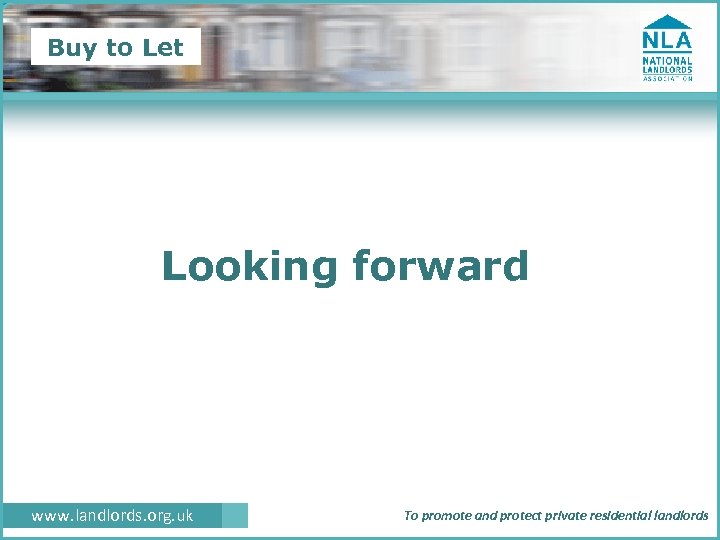 Buy to Let

NLA
NATIONAL LANDLORDS ASSOCIATION

Looking forward

www.landlords.org.uk

To promote and protect private residential landlords